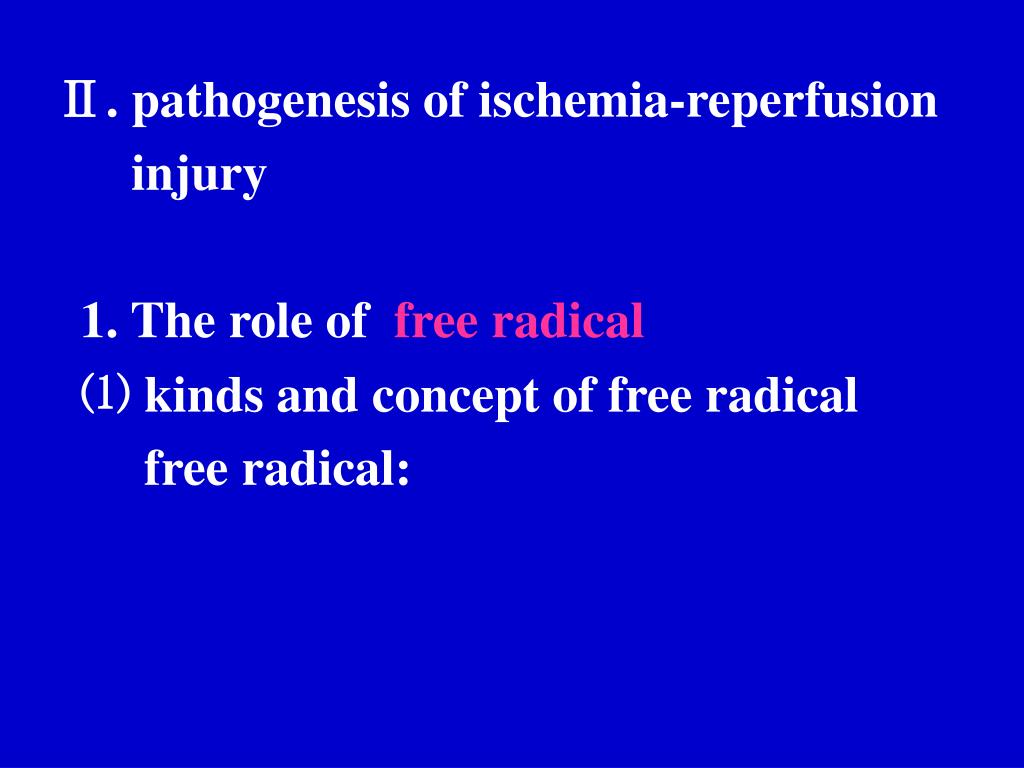 Ⅱ. pathogenesis of ischemia-reperfusion injury

1. The role of free radical
⑴ kinds and concept of free radical
free radical: